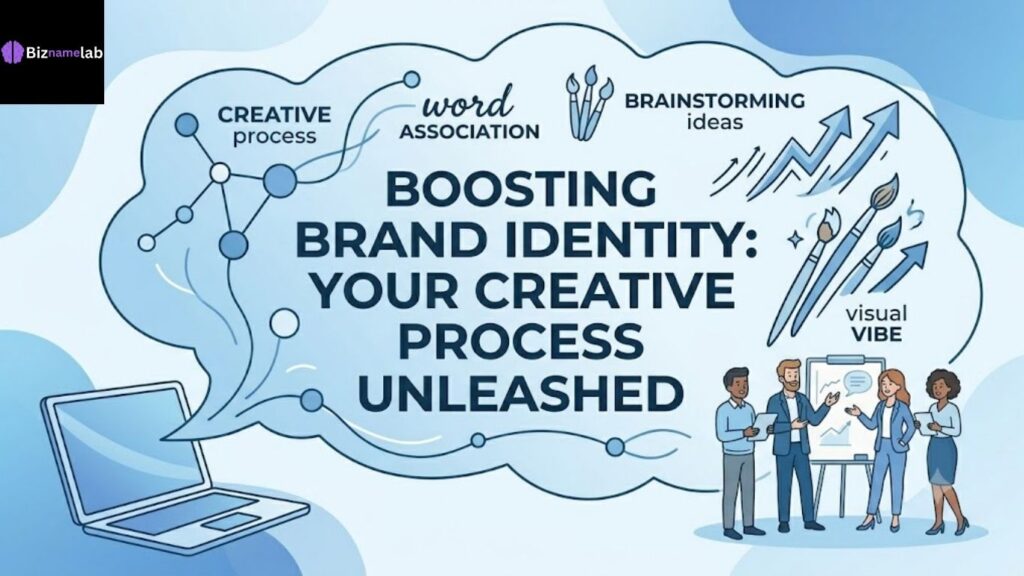 Biznamelab

CREATIVE
process

word
ASSOCIATION

BRAINSTORMING
ideas

BOOSTING
BRAND IDENTITY:
YOUR CREATIVE
PROCESS
UNLEASHED

visual
VIBE